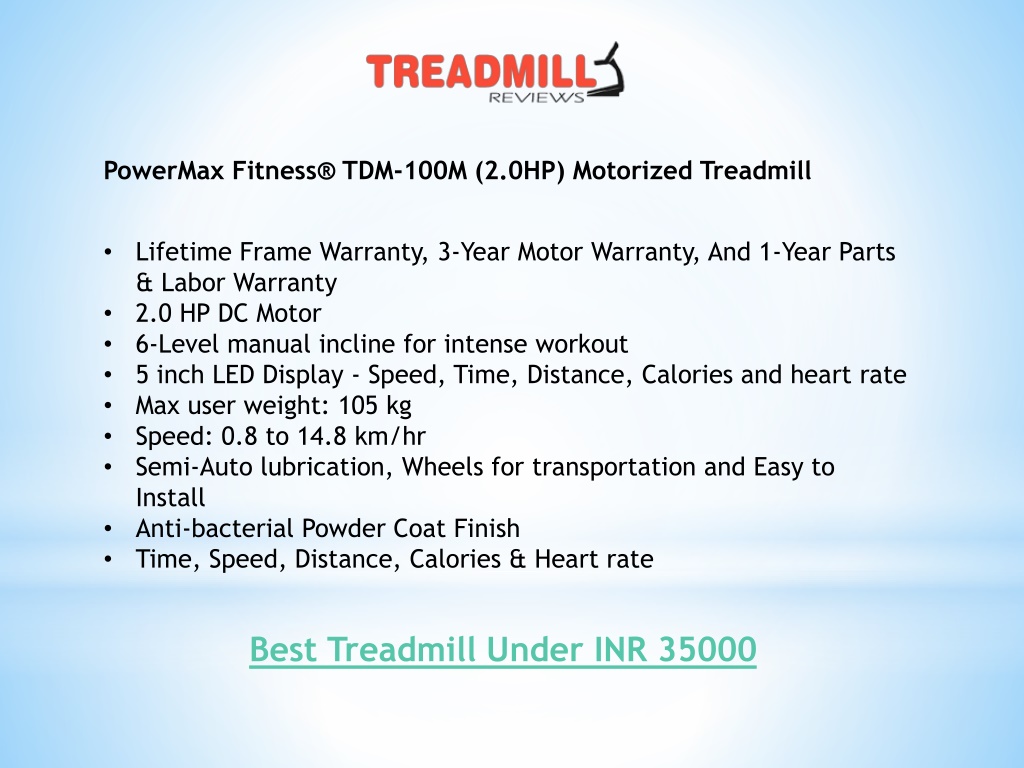 TREADMILL
REVIEWS

PowerMax Fitness® TDM-100M (2.0HP) Motorized Treadmill

• Lifetime Frame Warranty, 3-Year Motor Warranty, And 1-Year Parts & Labor Warranty
• 2.0 HP DC Motor
• 6-Level manual incline for intense workout
• 5 inch LED Display - Speed, Time, Distance, Calories and heart rate
• Max user weight: 105 kg
• Speed: 0.8 to 14.8 km/hr
• Semi-Auto lubrication, Wheels for transportation and Easy to Install
• Anti-bacterial Powder Coat Finish
• Time, Speed, Distance, Calories & Heart rate

Best Treadmill Under INR 35000